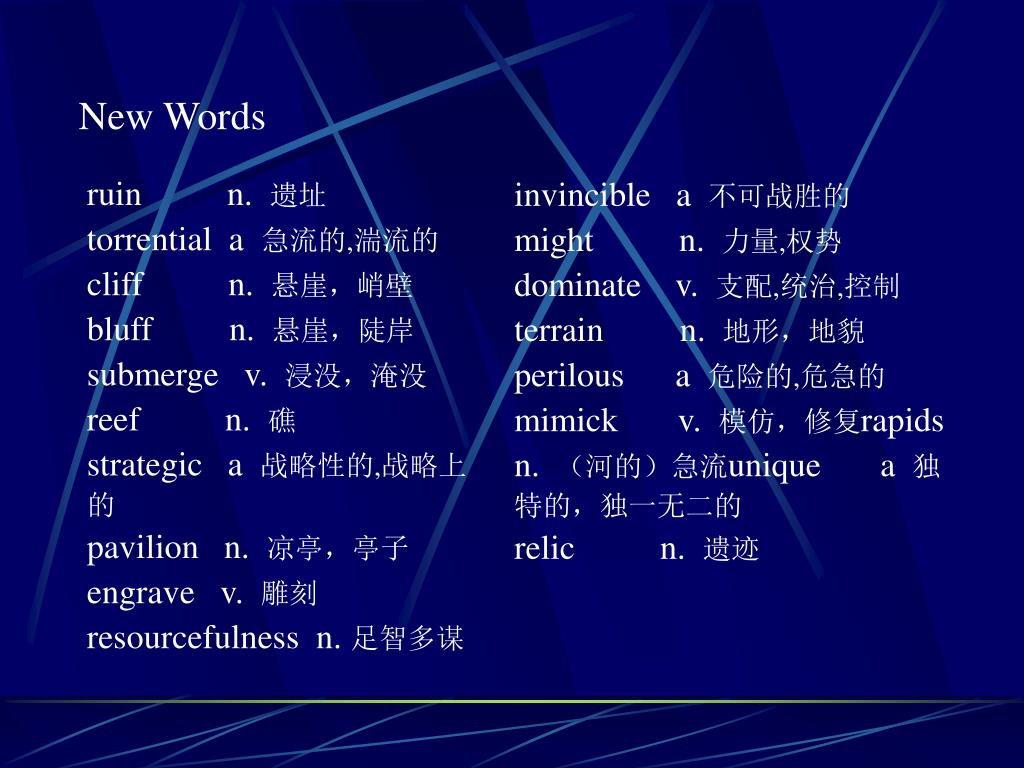 New Words

ruin n. 遗址
torrential a 急流的,湍流的
cliff n. 悬崖，峭壁
bluff n. 悬崖，陡岸
submerge v. 浸没，淹没
reef n. 礁
strategic a 战略性的,战略上的
pavilion n. 凉亭，亭子
engrave v. 雕刻
resourcefulness n. 足智多谋

invincible a 不可战胜的
might n. 力量,权势
dominate v. 支配,统治,控制
terrain n. 地形，地貌
perilous a 危险的,危急的
mimick v. 模仿，修复rapids n. （河的）急流unique a 独特的，独一无二的
relic n. 遗迹